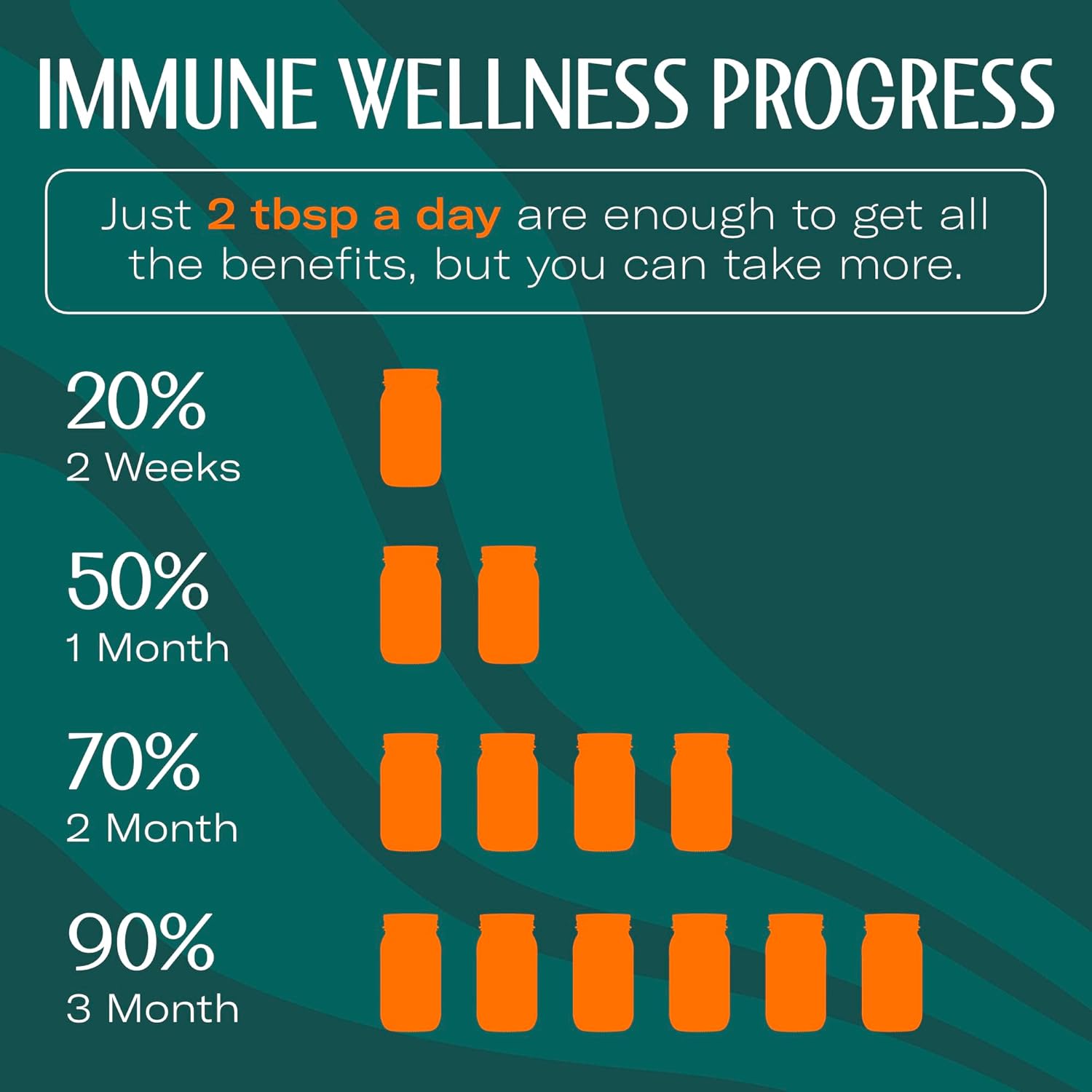 IMMUNE WELLNESS PROGRESS

Just 2 tbsp a day are enough to get all the benefits, but you can take more.

20%
2 Weeks

50%
1 Month

70%
2 Month

90%
3 Month